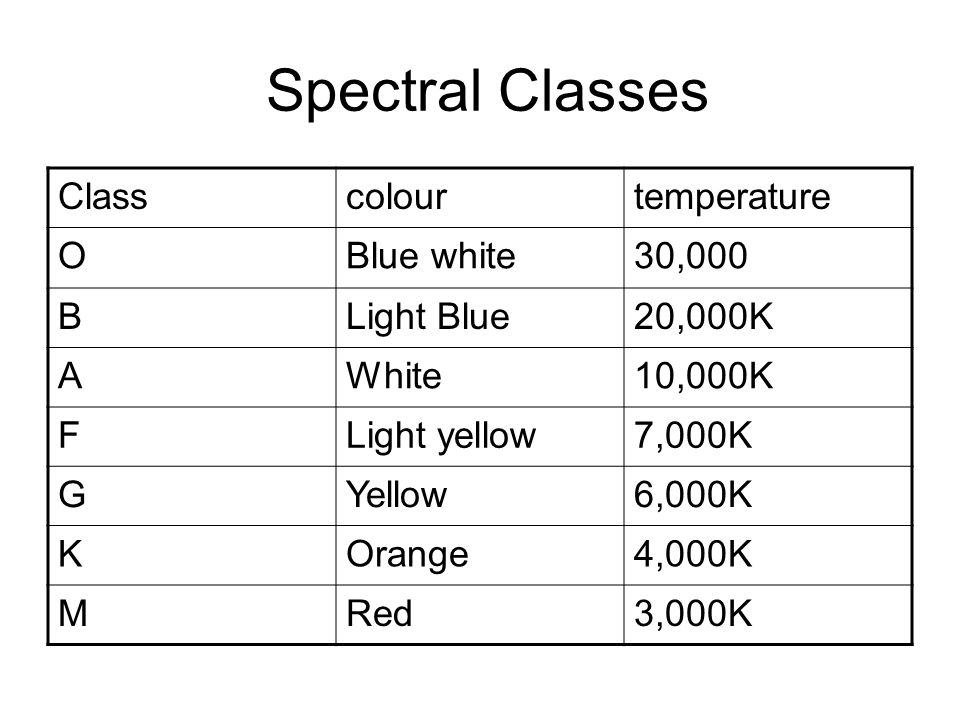 Spectral Classes

| Class | colour | temperature |
|---|---|---|
| O | Blue white | 30,000 |
| B | Light Blue | 20,000K |
| A | White | 10,000K |
| F | Light yellow | 7,000K |
| G | Yellow | 6,000K |
| K | Orange | 4,000K |
| M | Red | 3,000K |